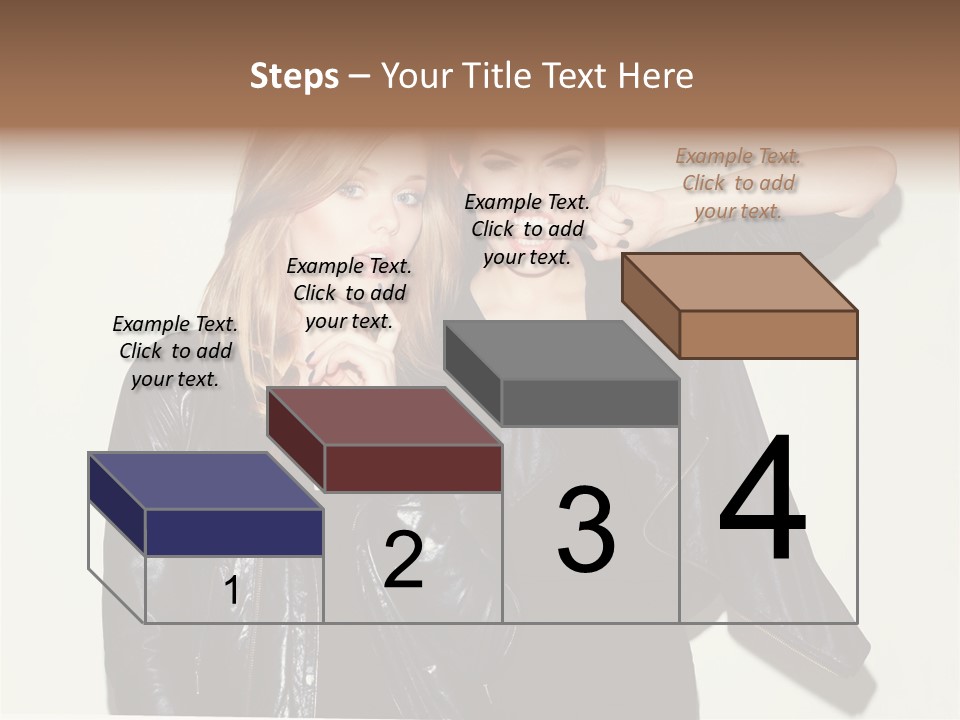 Steps – Your Title Text Here

Example Text. Click to add your text.

Example Text. Click to add your text.

Example Text. Click to add your text.

Example Text. Click to add your text.

1

2

3

4